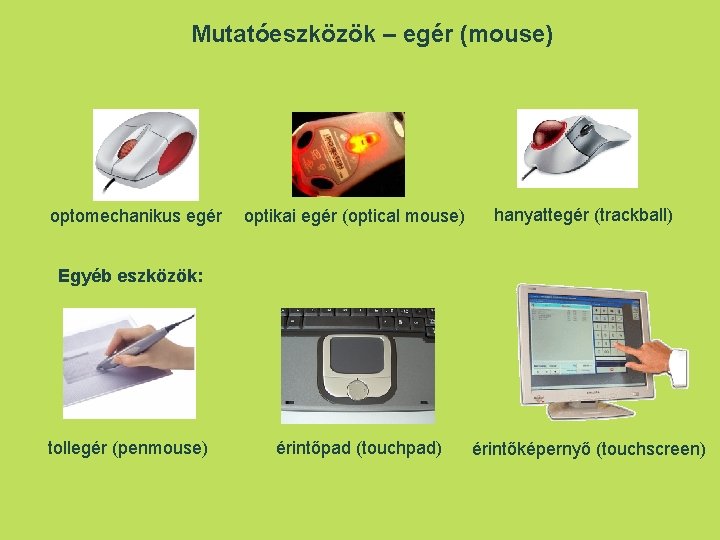 Mutatóeszközök – egér (mouse)

optomechanikus egér

optikai egér (optical mouse)

hanyattegér (trackball)

Egyéb eszközök:

tollegér (penmouse)

érintőpad (touchpad)

érintőképernyő (touchscreen)